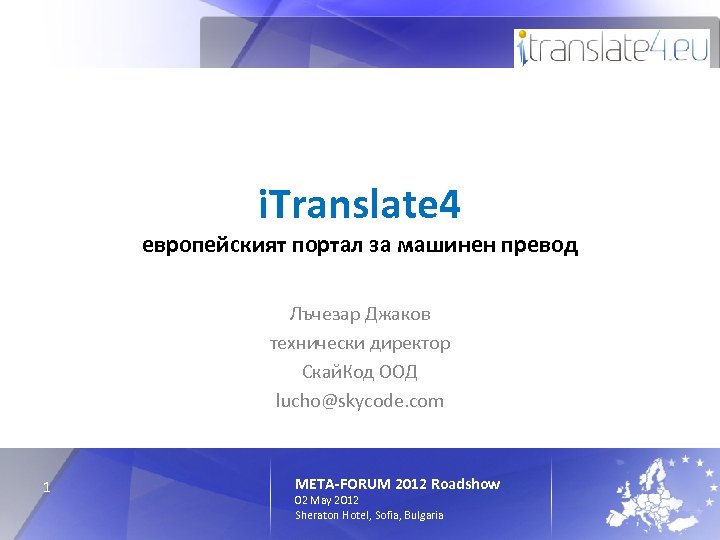 itranslate4.eu

iTranslate4
европейският портал за машинен превод

Лъчезар Джаков
технически директор
СкайКод ООД
lucho@skycode.com

1

META-FORUM 2012 Roadshow
02 May 2012
Sheraton Hotel, Sofia, Bulgaria